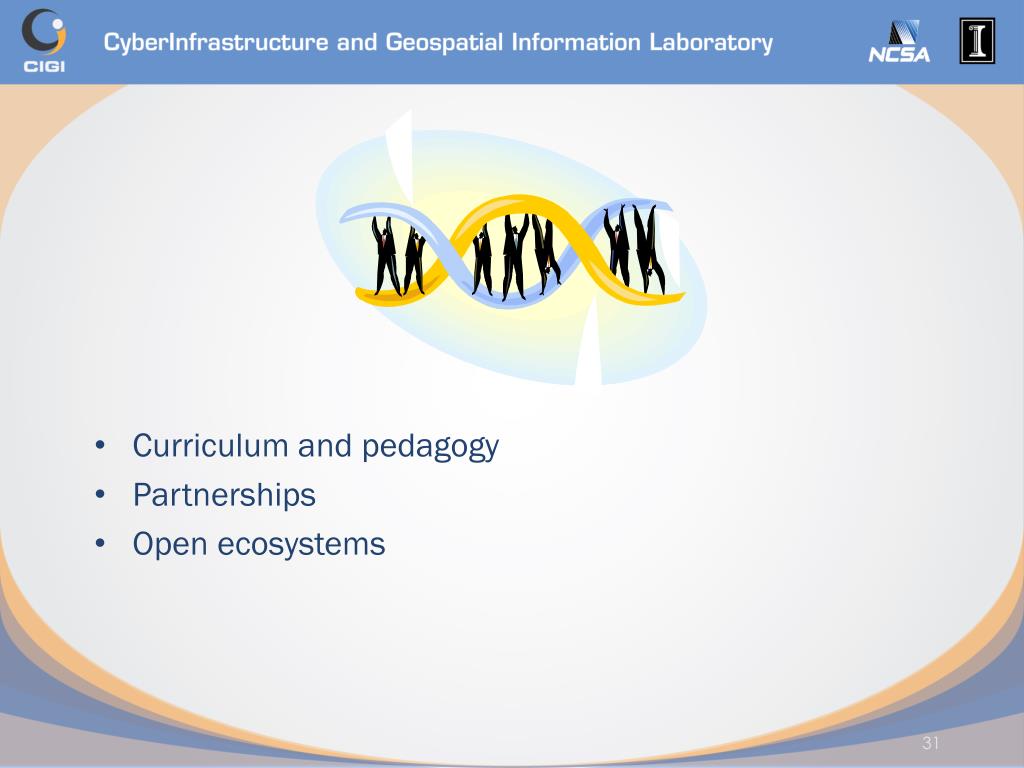 CIGI

CyberInfrastructure and Geospatial Information Laboratory

NCSA

I

• Curriculum and pedagogy
• Partnerships
• Open ecosystems

31